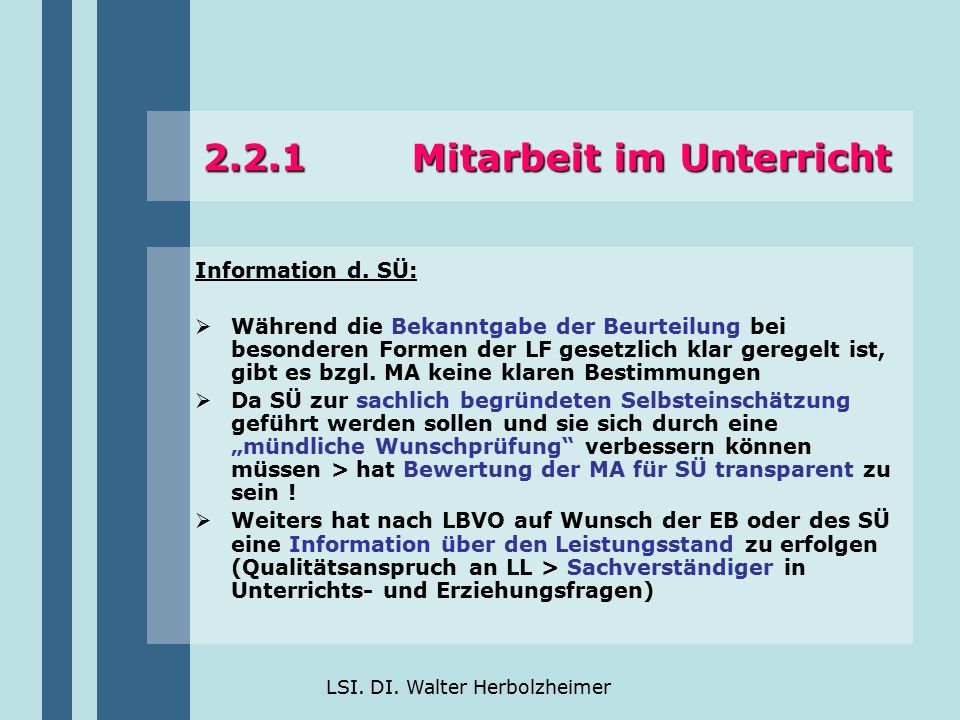 2.2.1 Mitarbeit im Unterricht

Information d. SÜ:

➢ Während die Bekanntgabe der Beurteilung bei besonderen Formen der LF gesetzlich klar geregelt ist, gibt es bzgl. MA keine klaren Bestimmungen

➢ Da SÜ zur sachlich begründeten Selbsteinschätzung geführt werden sollen und sie sich durch eine „mündliche Wunschprüfung“ verbessern können müssen > hat Bewertung der MA für SÜ transparent zu sein !

➢ Weiters hat nach LBVO auf Wunsch der EB oder des SÜ eine Information über den Leistungsstand zu erfolgen (Qualitätsanspruch an LL > Sachverständiger in Unterrichts- und Erziehungsfragen)

LSI. DI. Walter Herbolzheimer